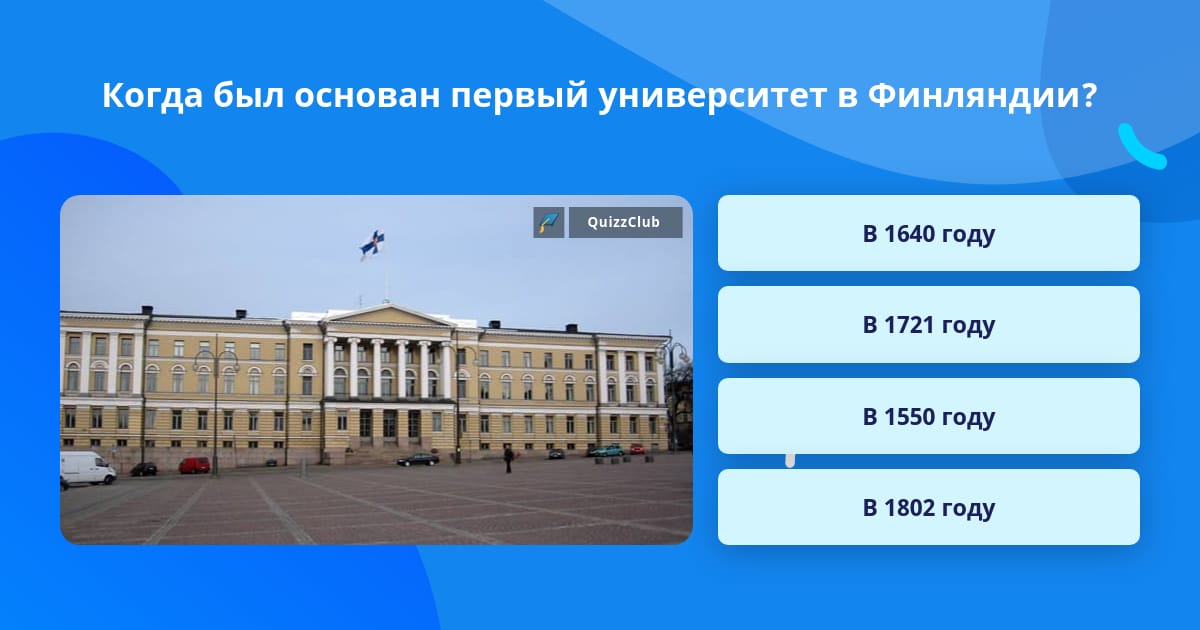 Когда был основан первый университет в Финляндии?

QuizzClub

В 1640 году

В 1721 году

В 1550 году

В 1802 году